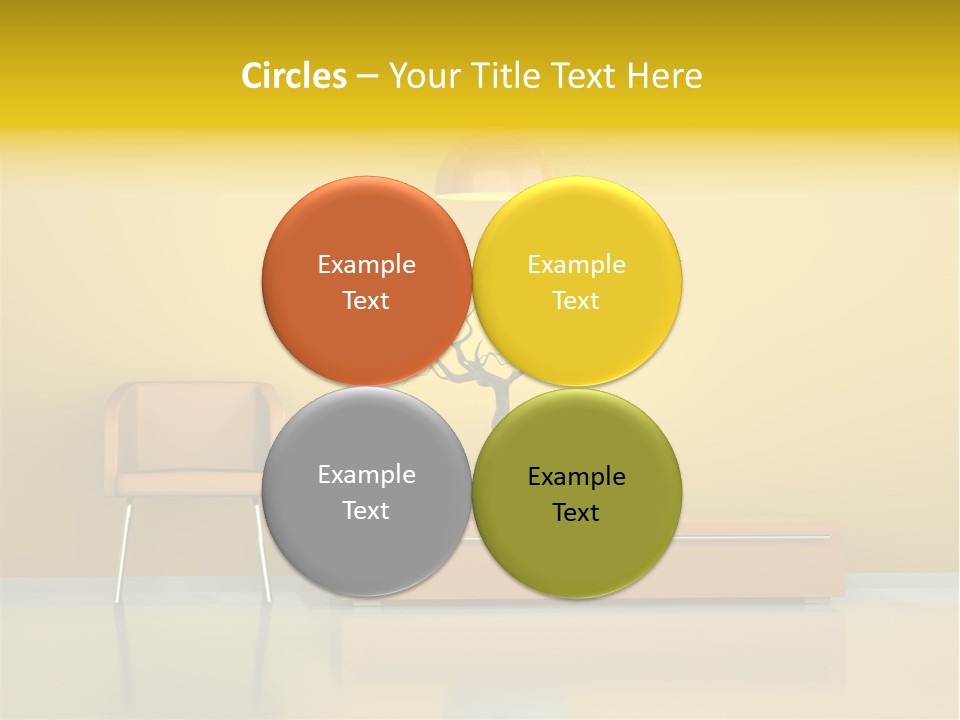 Circles – Your Title Text Here

Example Text

Example Text

Example Text

Example Text